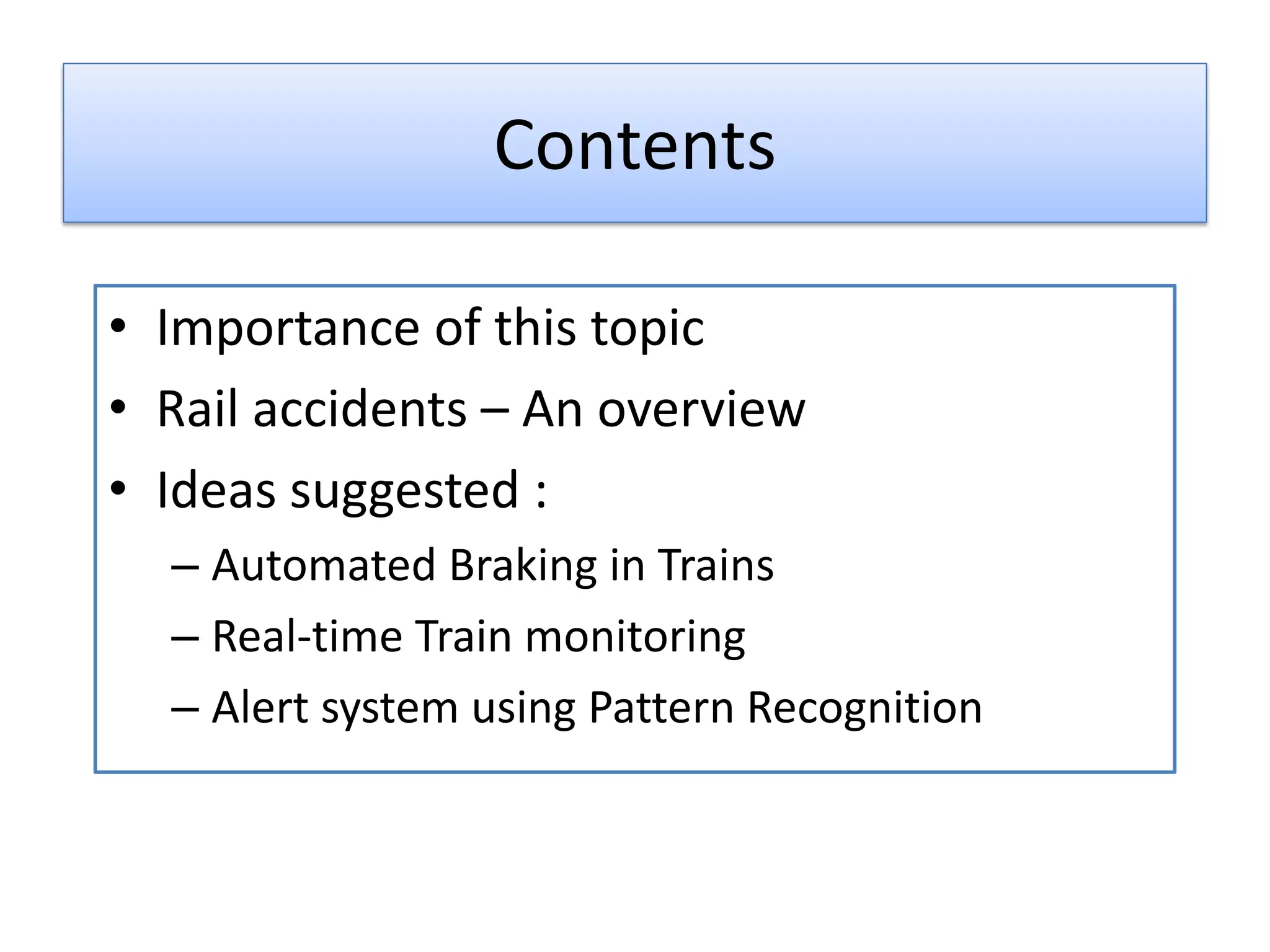 Contents

• Importance of this topic
• Rail accidents – An overview
• Ideas suggested :
– Automated Braking in Trains
– Real-time Train monitoring
– Alert system using Pattern Recognition